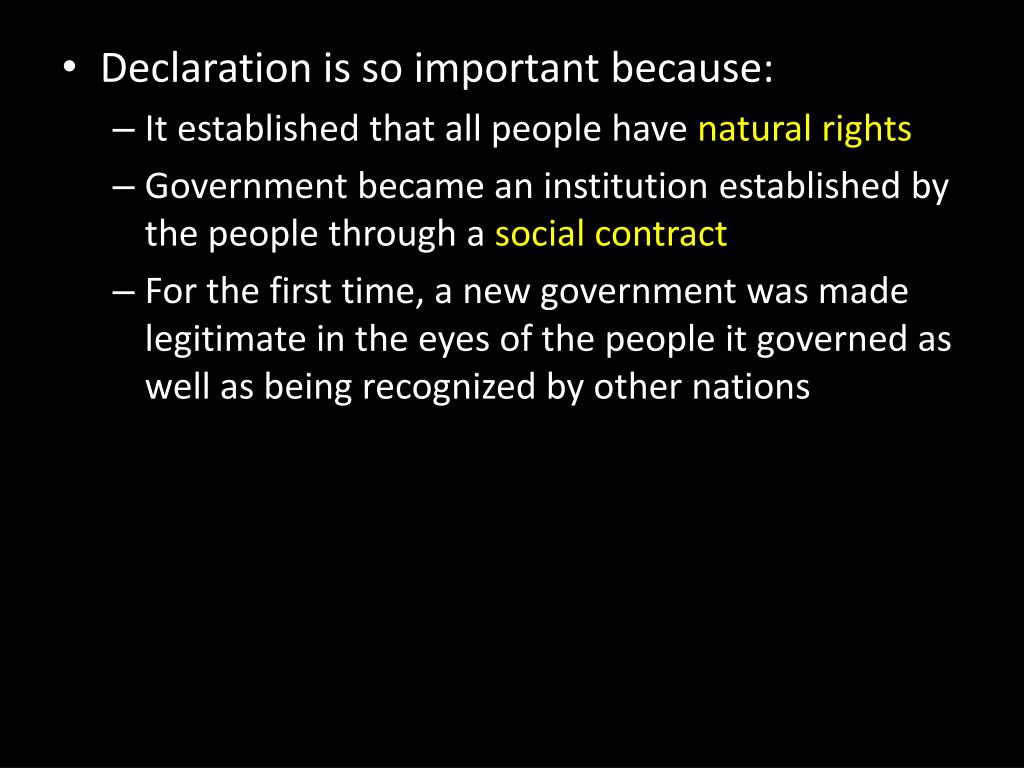 • Declaration is so important because:
– It established that all people have natural rights
– Government became an institution established by the people through a social contract
– For the first time, a new government was made legitimate in the eyes of the people it governed as well as being recognized by other nations